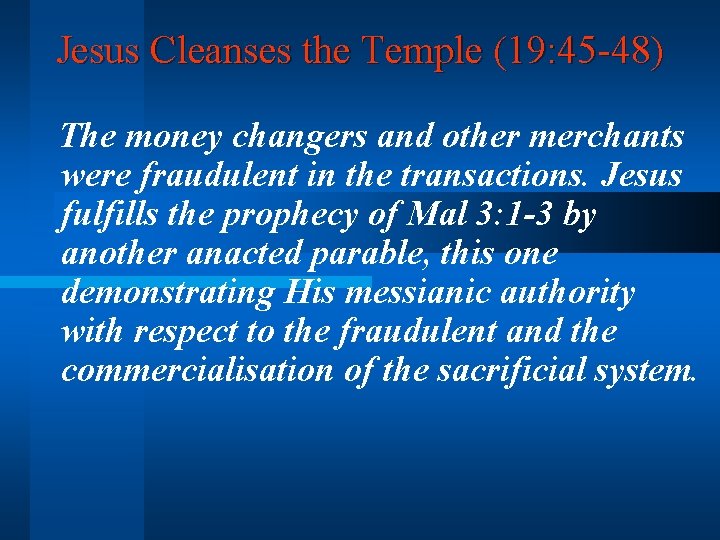 Jesus Cleanses the Temple (19:45-48)

The money changers and other merchants were fraudulent in the transactions. Jesus fulfills the prophecy of Mal 3:1-3 by another anacted parable, this one demonstrating His messianic authority with respect to the fraudulent and the commercialisation of the sacrificial system.